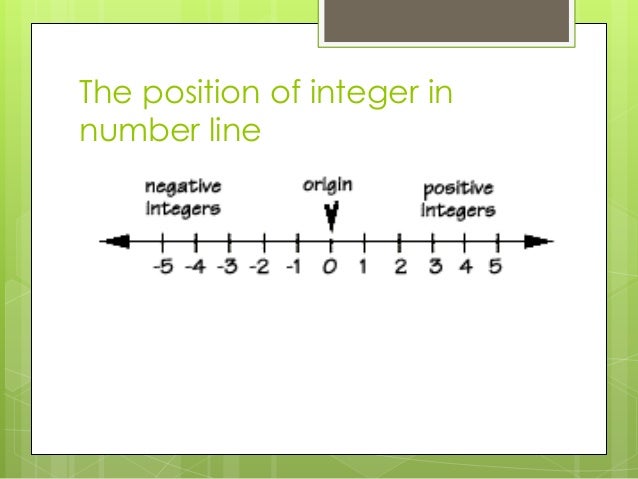 The position of integer in number line

negative integers

origin

positive integers

-5 -4 -3 -2 -1 0 1 2 3 4 5